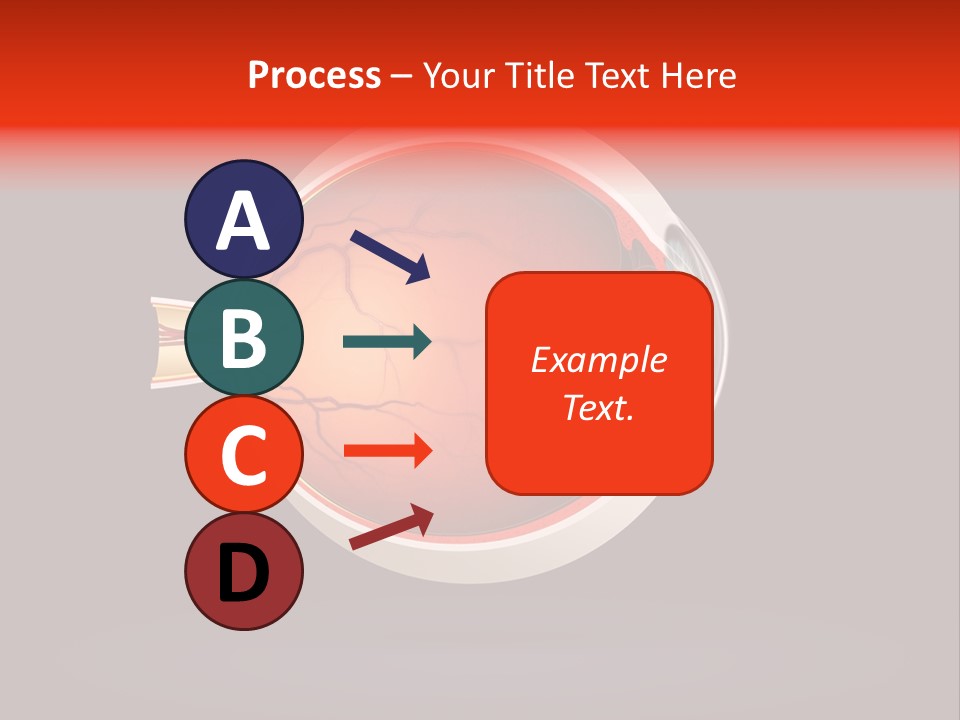 Process – Your Title Text Here

A

B

C

D

Example Text.